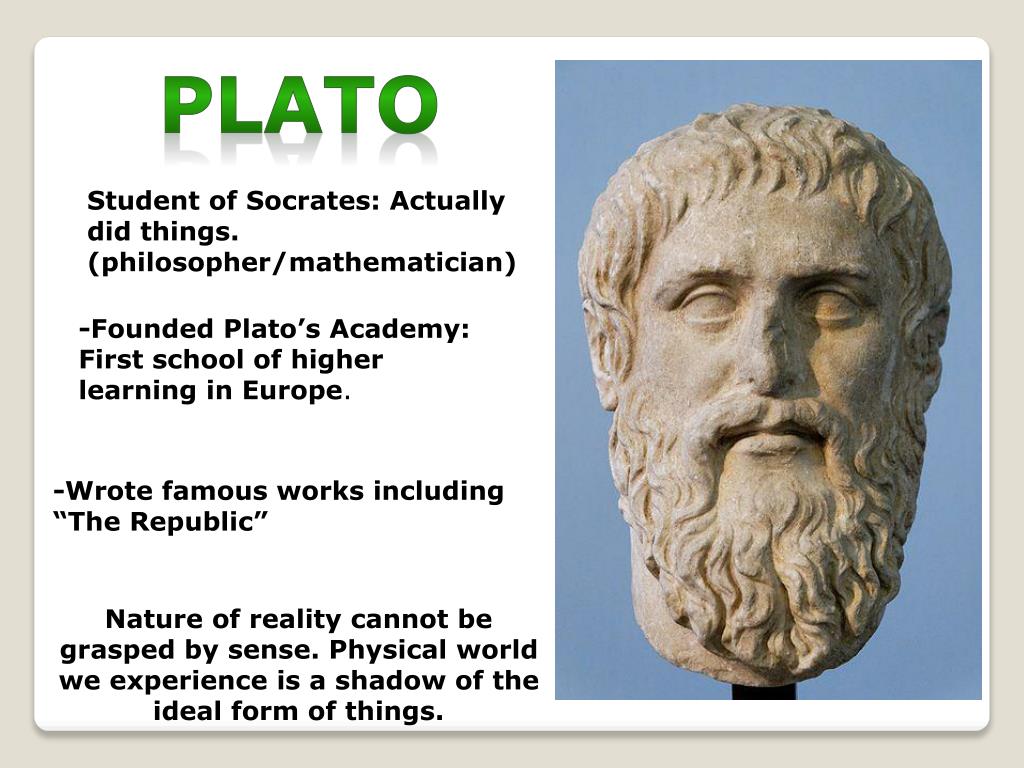 PLATO

Student of Socrates: Actually did things. (philosopher/mathematician)

-Founded Plato’s Academy: First school of higher learning in Europe.

-Wrote famous works including “The Republic”

Nature of reality cannot be grasped by sense. Physical world we experience is a shadow of the ideal form of things.